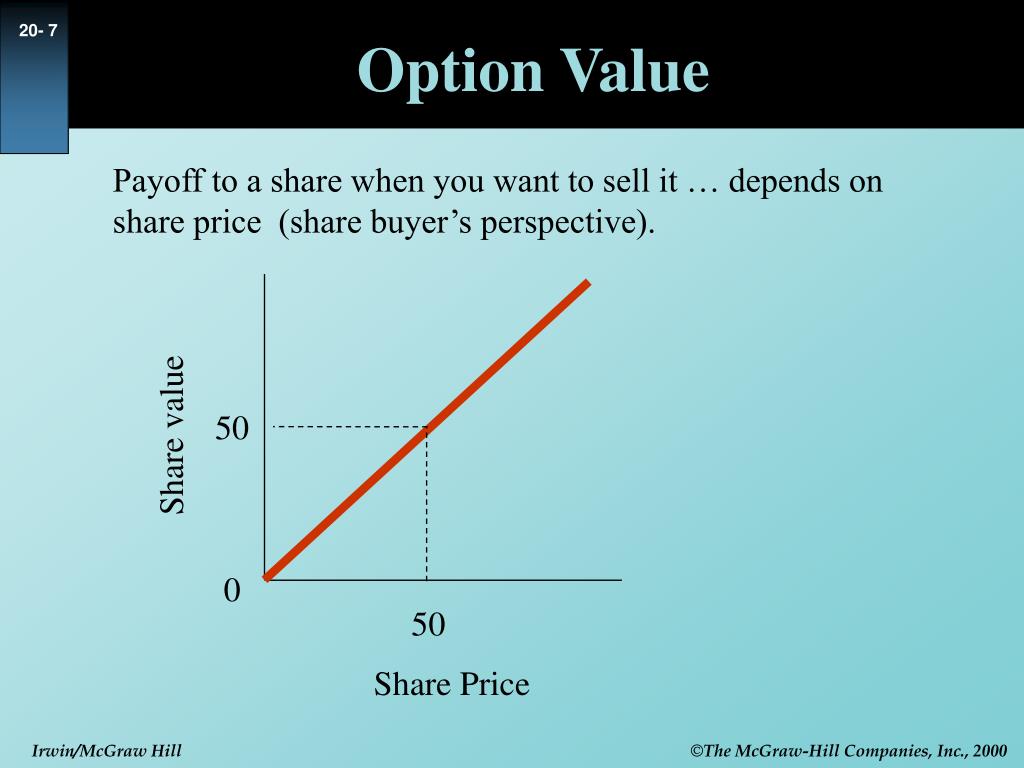 20- 7

Option Value

Payoff to a share when you want to sell it … depends on share price (share buyer’s perspective).

Share value

50

0

50

Share Price

Irwin/McGraw Hill

©The McGraw-Hill Companies, Inc., 2000